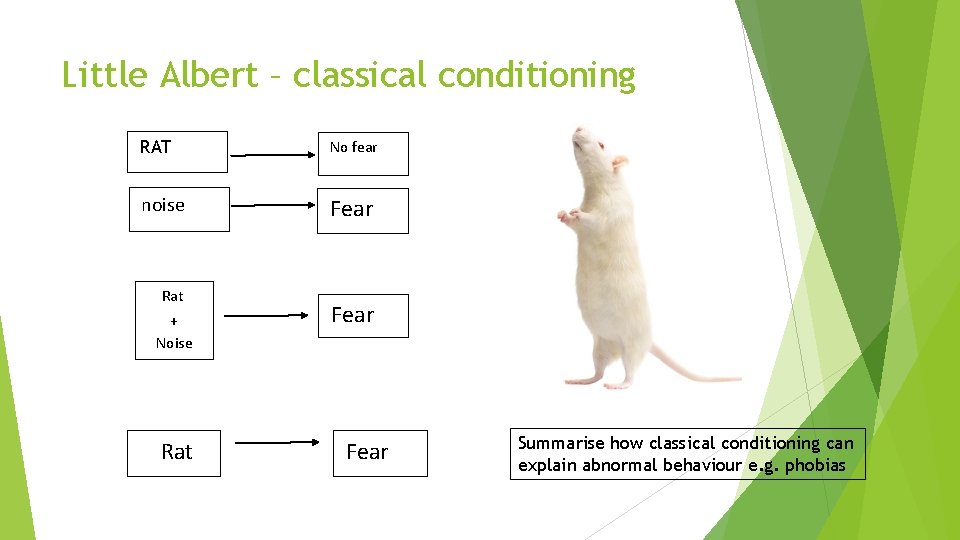 Little Albert – classical conditioning

RAT

No fear

noise

Fear

Rat
+
Noise

Fear

Rat

Fear

Summarise how classical conditioning can explain abnormal behaviour e.g. phobias